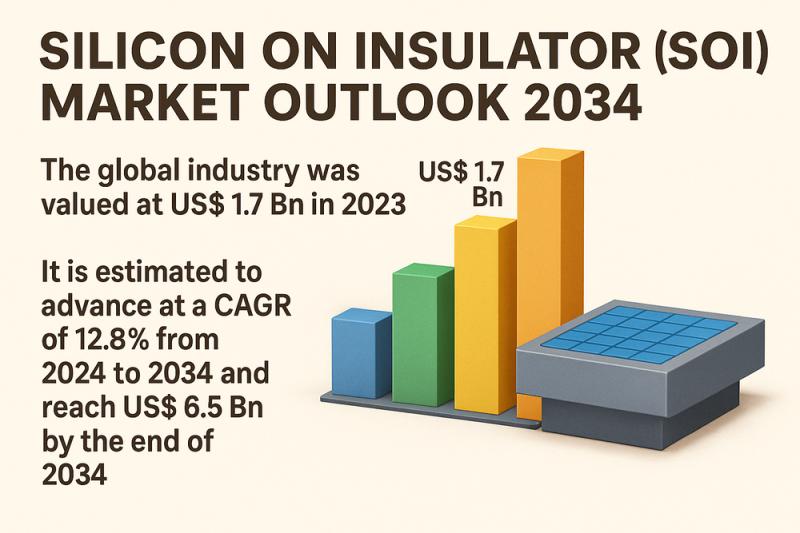 SILICON ON INSULATOR (SOI) MARKET OUTLOOK 2034

The global industry was valued at US$ 1.7 Bn in 2023

US$ 1.7 Bn

It is estimated to advance at a CAGR of 12.8% from 2024 to 2034 and reach US$ 6.5 Bn by the end of 2034